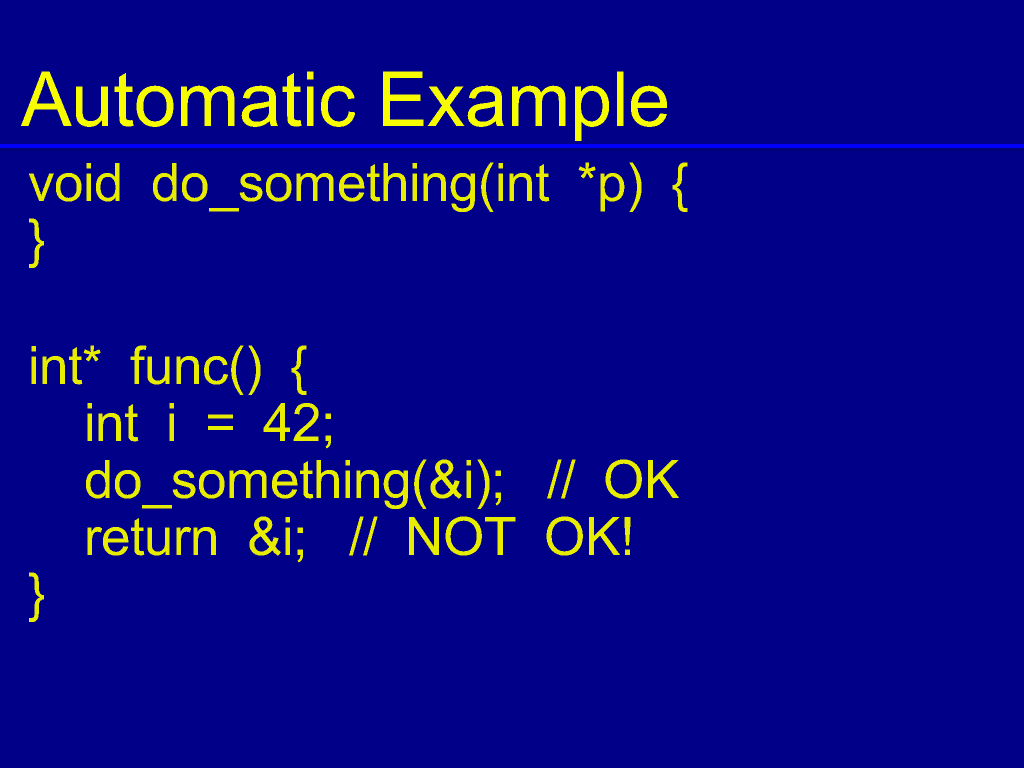 Automatic Example

void do_something(int *p) {
}

int* func() {
    int i = 42;
    do_something(&i);   // OK
    return &i;   // NOT OK!
}